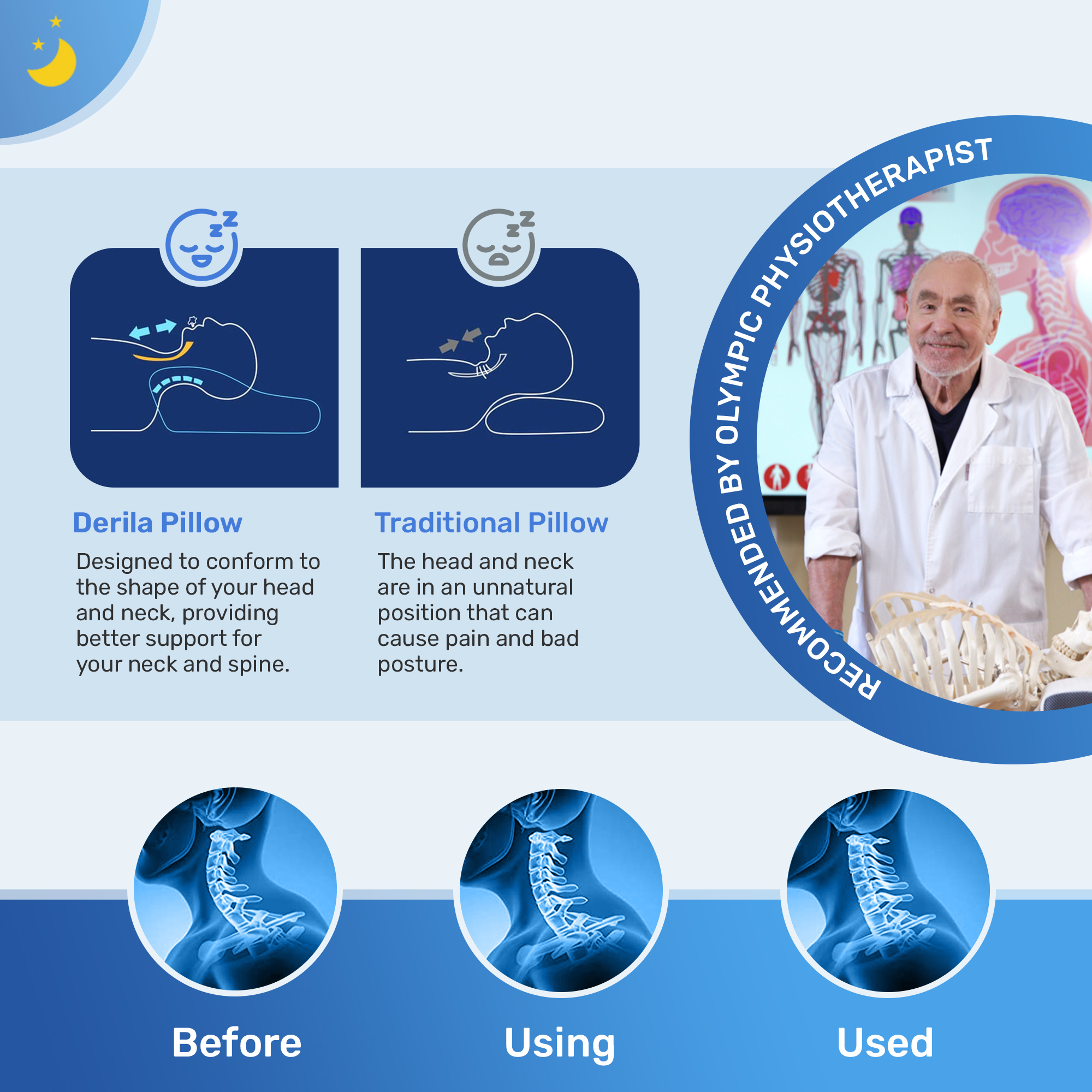 Derila Pillow

Designed to conform to the shape of your head and neck, providing better support for your neck and spine.

Traditional Pillow

The head and neck are in an unnatural position that can cause pain and bad posture.

RECOMMENDED BY OLYMPIC PHYSIOTHERAPIST

Before

Using

Used